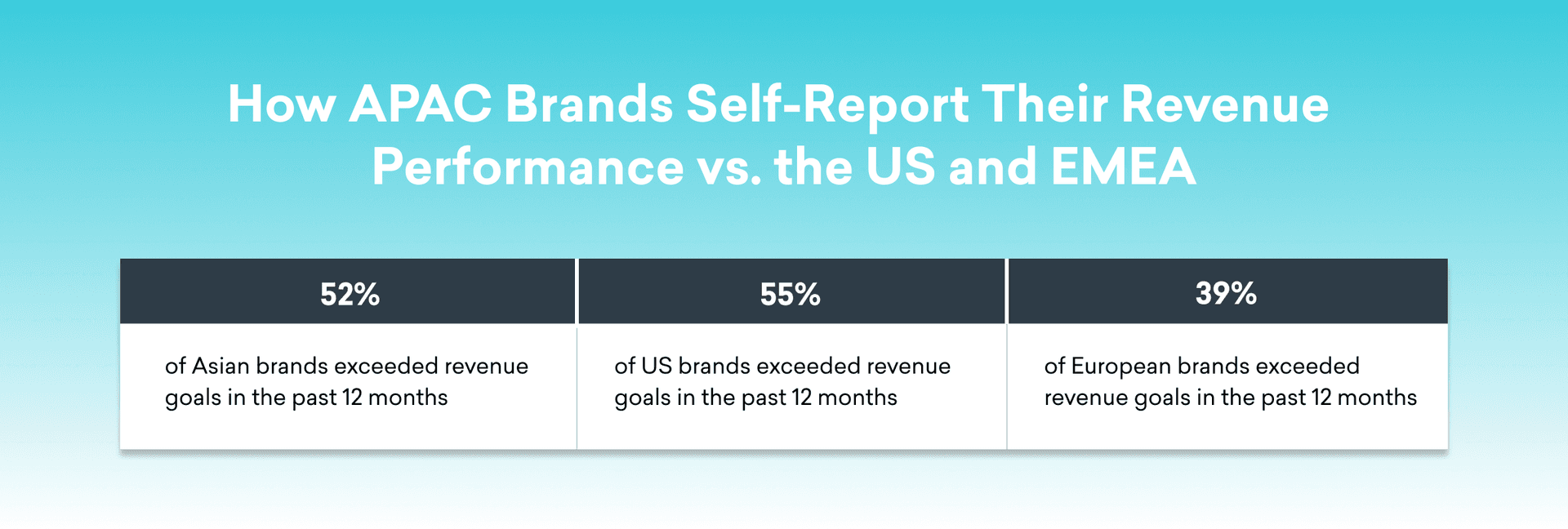 How APAC Brands Self-Report Their Revenue Performance vs. the US and EMEA

| 52% | 55% | 39% |
|---|---|---|
| of Asian brands exceeded revenue goals in the past 12 months | of US brands exceeded revenue goals in the past 12 months | of European brands exceeded revenue goals in the past 12 months |